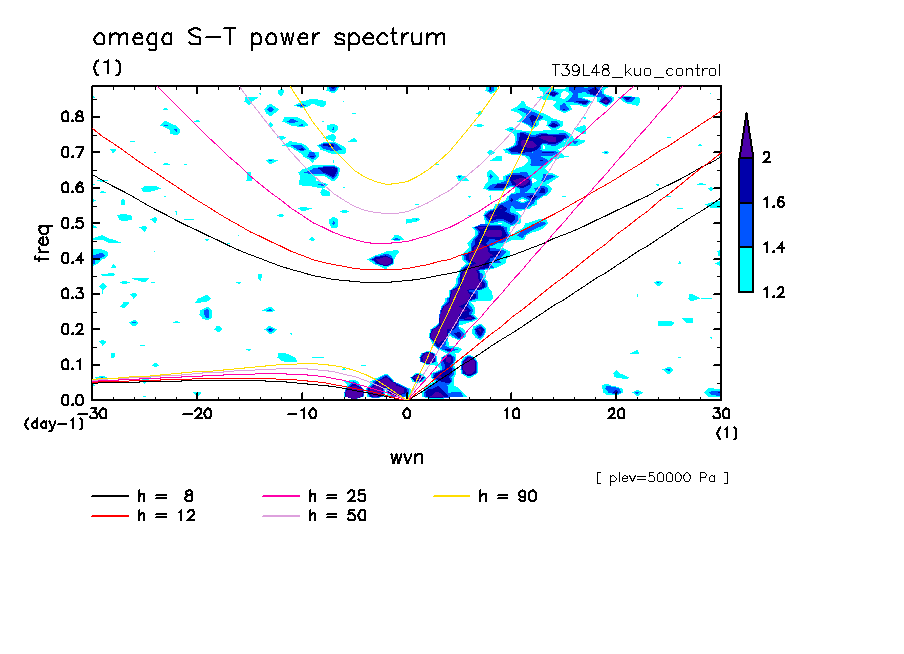 omega S-T power spectrum
(1)
T39L48_kuo_control

freq
0.8
0.7
0.6
0.5
0.4
0.3
0.2
0.1
0.0
(day-1)

-30 -20 -10 0 10 20 30
(1)
wvn

2
1.6
1.4
1.2

[ plev=50000 Pa ]

h = 8
h = 12
h = 25
h = 50
h = 90